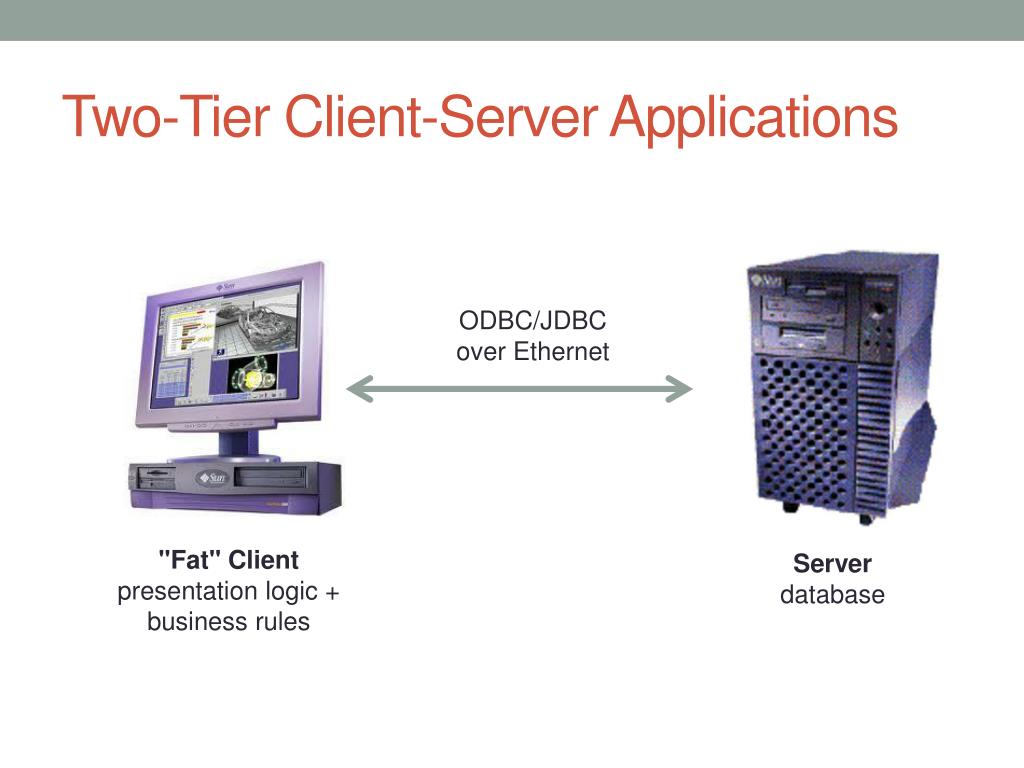 Two-Tier Client-Server Applications

ODBC/JDBC
over Ethernet

"Fat" Client
presentation logic +
business rules

Server
database